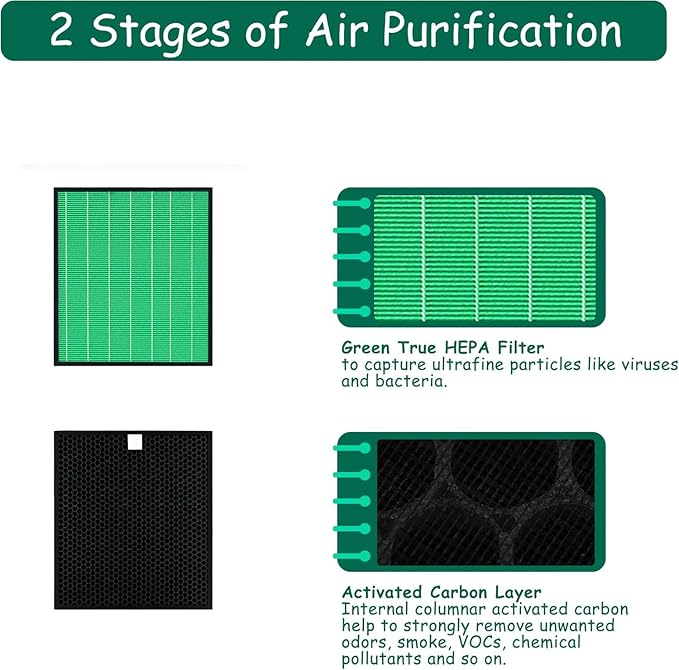 2 Stages of Air Purification

Green True HEPA Filter
to capture ultrafine particles like viruses and bacteria.

Activated Carbon Layer
Internal columnar activated carbon help to strongly remove unwanted odors, smoke, VOCs, chemical pollutants and so on.